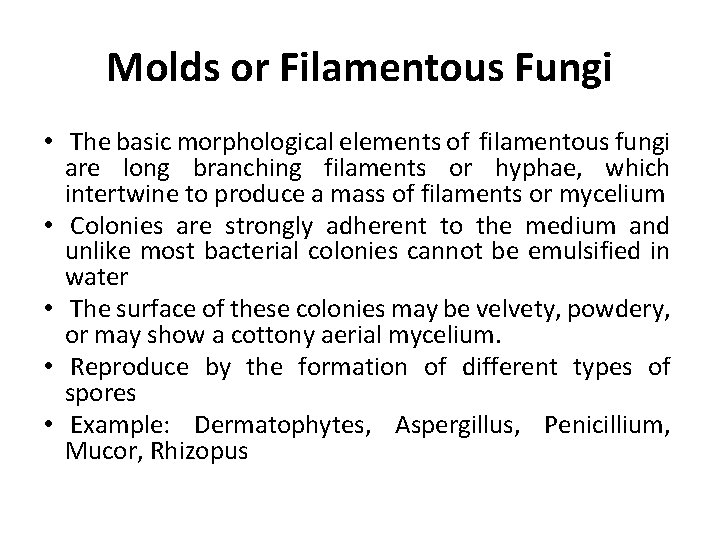 Molds or Filamentous Fungi

• The basic morphological elements of filamentous fungi are long branching filaments or hyphae, which intertwine to produce a mass of filaments or mycelium
• Colonies are strongly adherent to the medium and unlike most bacterial colonies cannot be emulsified in water
• The surface of these colonies may be velvety, powdery, or may show a cottony aerial mycelium.
• Reproduce by the formation of different types of spores
• Example: Dermatophytes, Aspergillus, Penicillium, Mucor, Rhizopus